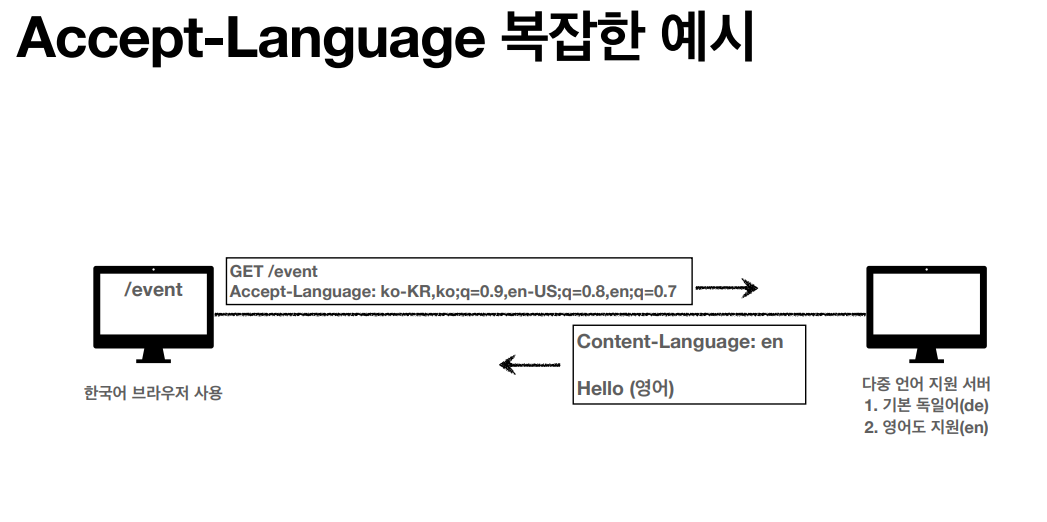 Accept-Language 복잡한 예시

/event

한국어 브라우저 사용

GET /event
Accept-Language: ko-KR,ko;q=0.9,en-US;q=0.8,en;q=0.7

Content-Language: en

Hello (영어)

다중 언어 지원 서버
1. 기본 독일어(de)
2. 영어도 지원(en)